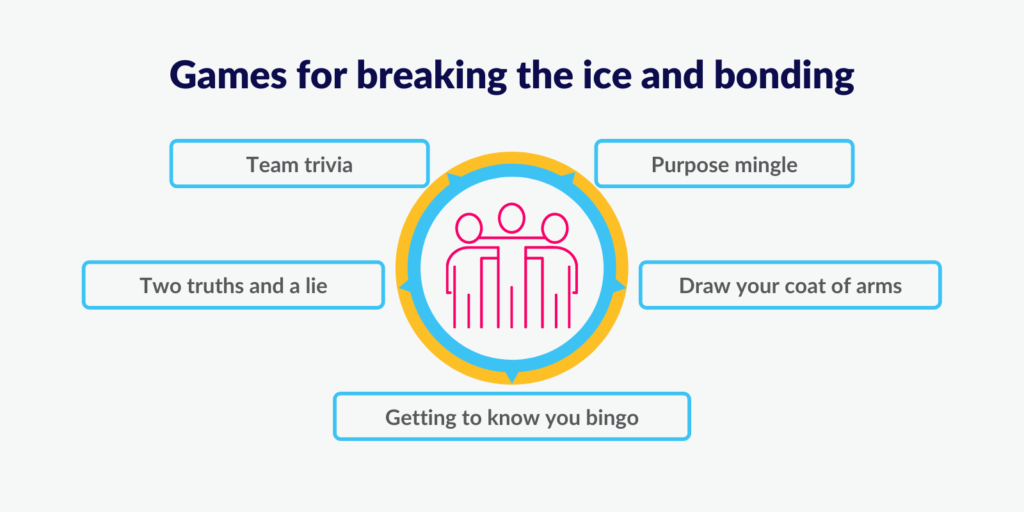 Games for breaking the ice and bonding

Team trivia

Purpose mingle

Two truths and a lie

Draw your coat of arms

Getting to know you bingo